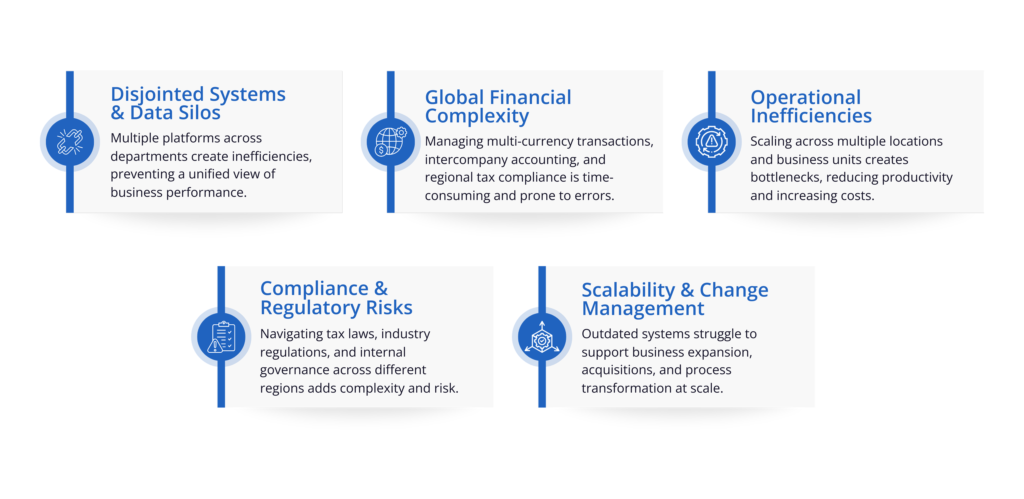 Disjointed Systems & Data Silos
Multiple platforms across departments create inefficiencies, preventing a unified view of business performance.

Global Financial Complexity
Managing multi-currency transactions, intercompany accounting, and regional tax compliance is time-consuming and prone to errors.

Operational Inefficiencies
Scaling across multiple locations and business units creates bottlenecks, reducing productivity and increasing costs.

Compliance & Regulatory Risks
Navigating tax laws, industry regulations, and internal governance across different regions adds complexity and risk.

Scalability & Change Management
Outdated systems struggle to support business expansion, acquisitions, and process transformation at scale.